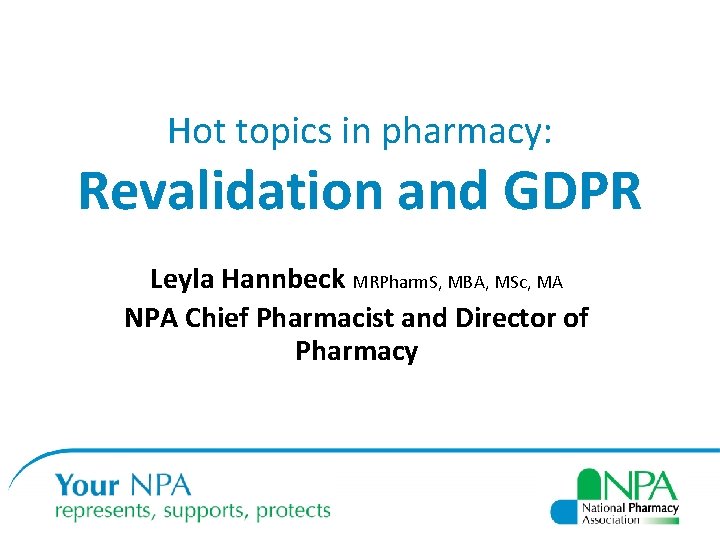 Hot topics in pharmacy:
Revalidation and GDPR

Leyla Hannbeck MRPharmS, MBA, MSc, MA
NPA Chief Pharmacist and Director of Pharmacy

Your NPA
represents, supports, protects

NPA
National Pharmacy Association